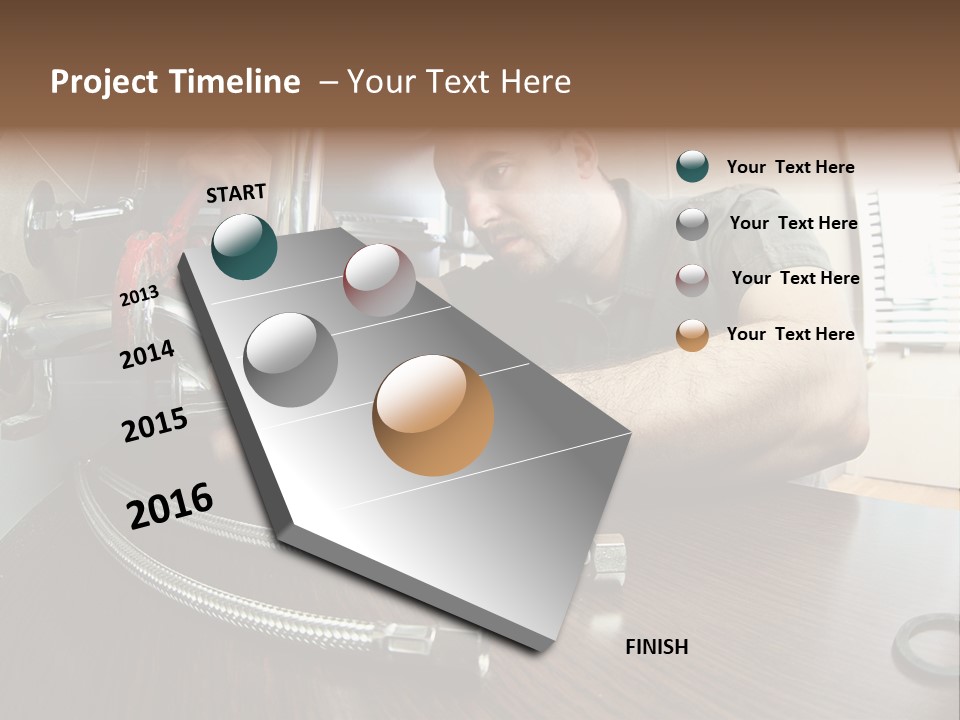 Project Timeline – Your Text Here

START

2013

2014

2015

2016

FINISH

Your Text Here

Your Text Here

Your Text Here

Your Text Here